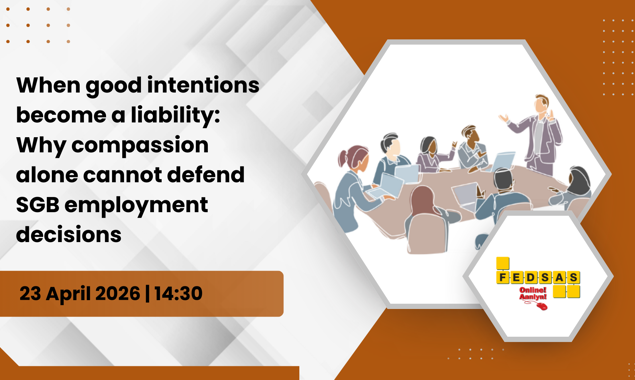 When good intentions become a liability: Why compassion alone cannot defend SGB employment decisions

23 April 2026 | 14:30

FEDSAS

Online! Aanlyn!